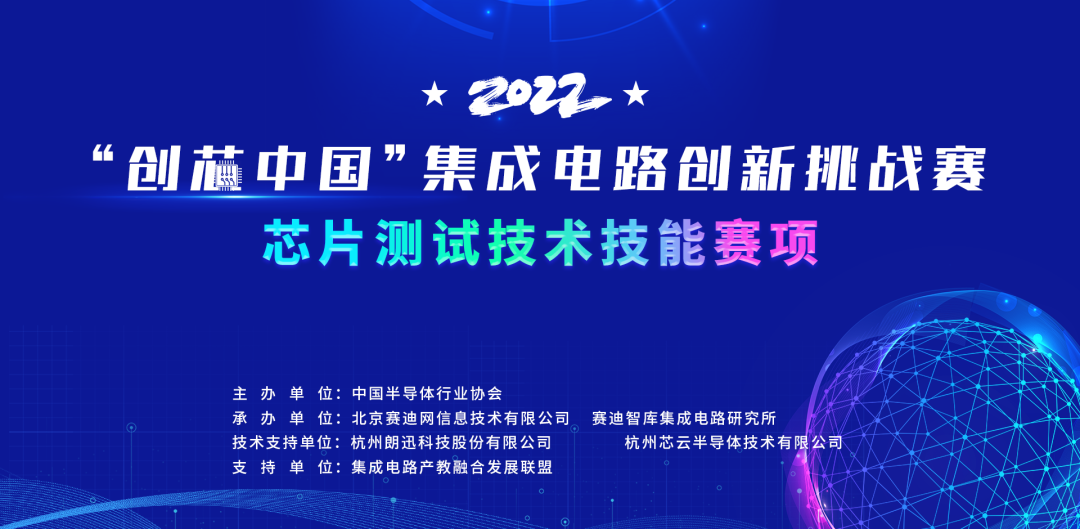 ★ 2022 ★

“创芯中国”集成电路创新挑战赛

芯片测试技术技能赛项

主 办 单 位：中国半导体行业协会
承 办 单 位：北京赛迪网信息技术有限公司　赛迪智库集成电路研究所
技术支持单位：杭州朗迅科技股份有限公司　杭州芯云半导体技术有限公司
支 持 单 位：集成电路产教融合发展联盟